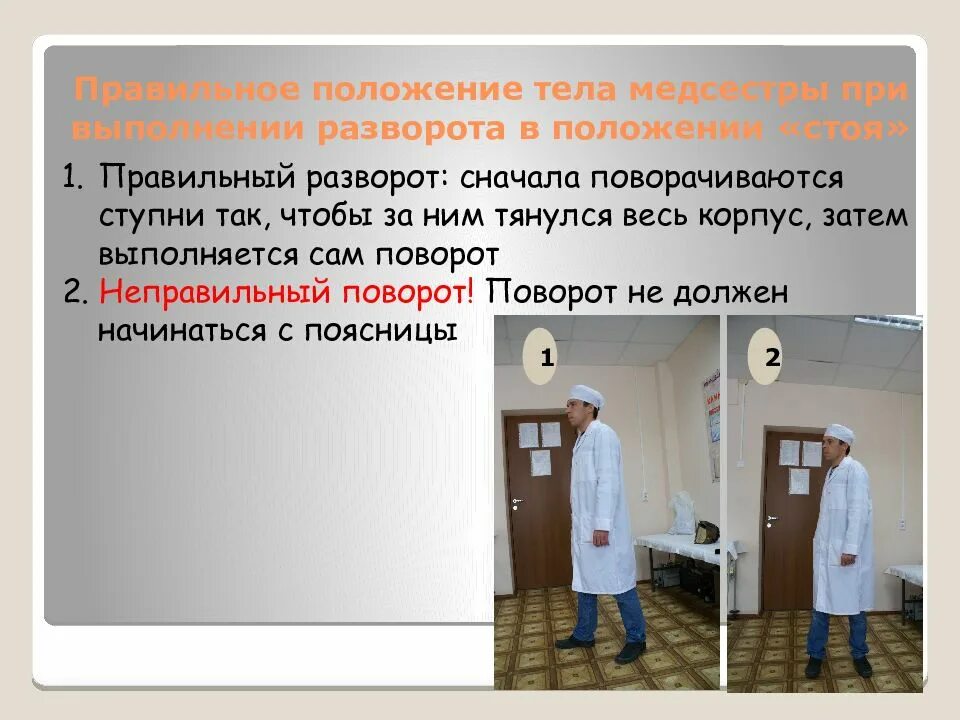 Правильное положение тела медсестры при выполнении разворота в положении «стоя»

1. Правильный разворот: сначала поворачиваются ступни так, чтобы за ним тянулся весь корпус, затем выполняется сам поворот

2. Неправильный поворот! Поворот не должен начинаться с поясницы

1

2